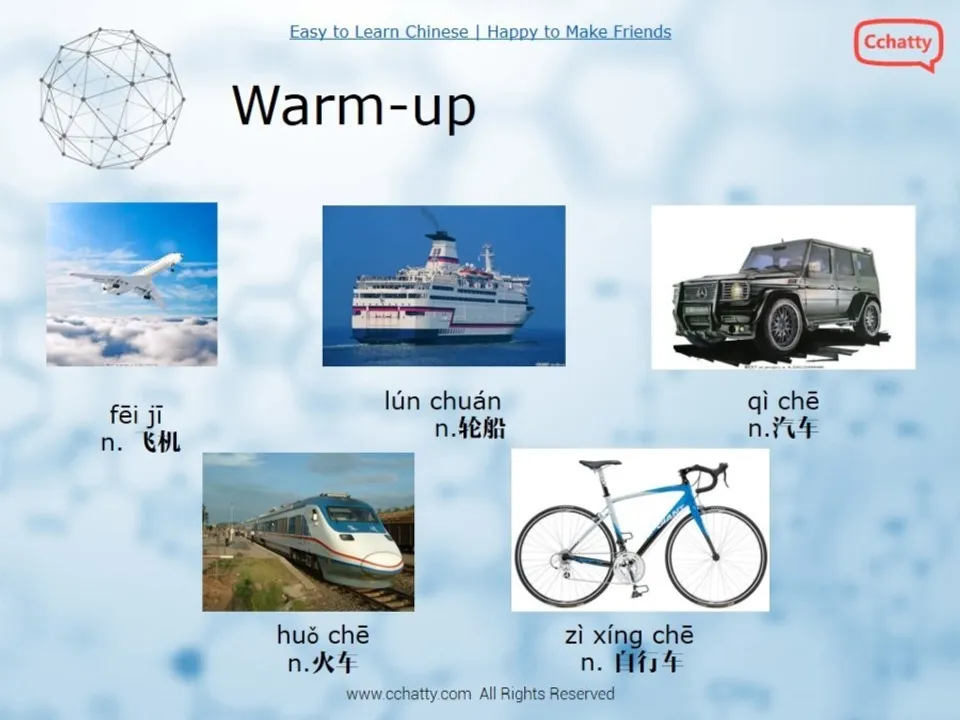 Easy to Learn Chinese | Happy to Make Friends

Cchatty

Warm-up

fēi jī
n. 飞机

lún chuán
n.轮船

qì chē
n.汽车

huǒ chē
n.火车

zì xíng chē
n. 自行车

www.cchatty.com All Rights Reserved